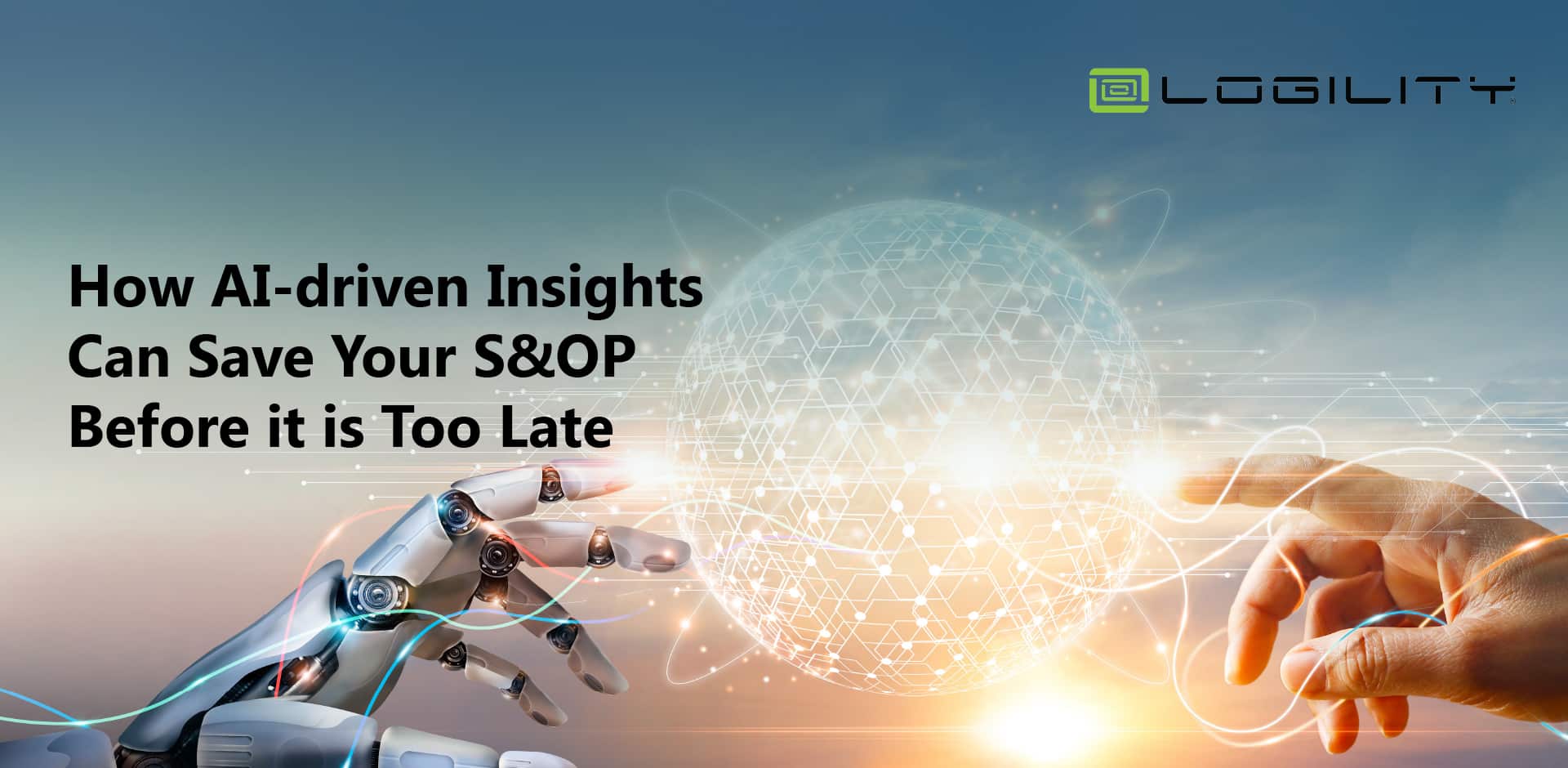 LOGILITY

How AI-driven Insights Can Save Your S&OP Before it is Too Late